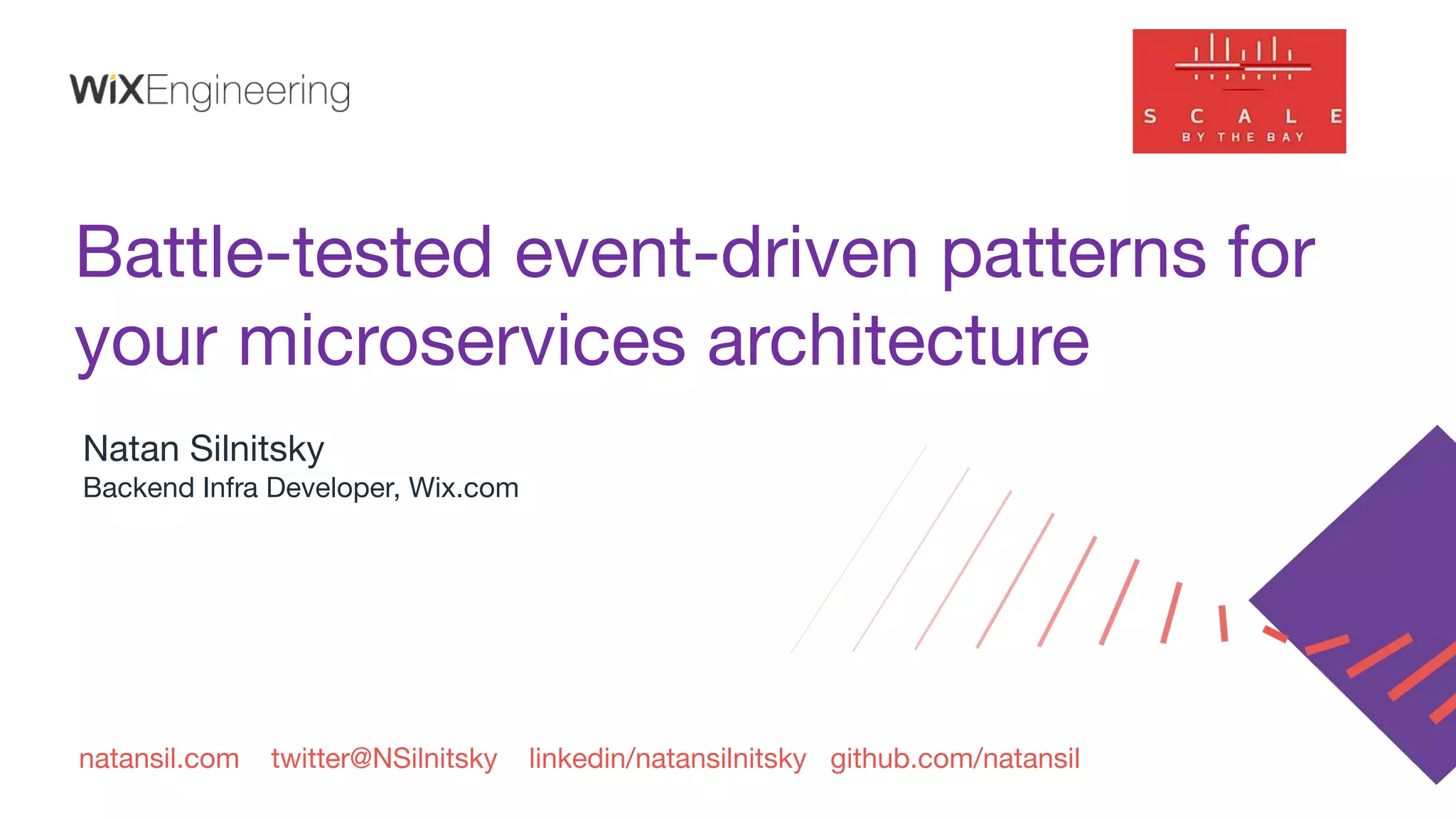 WiXEngineering

S C A L E
BY THE BAY

Battle-tested event-driven patterns for your microservices architecture

Natan Silnitsky
Backend Infra Developer, Wix.com

natansil.com twitter@NSilnitsky linkedin/natansilnitsky github.com/natansil